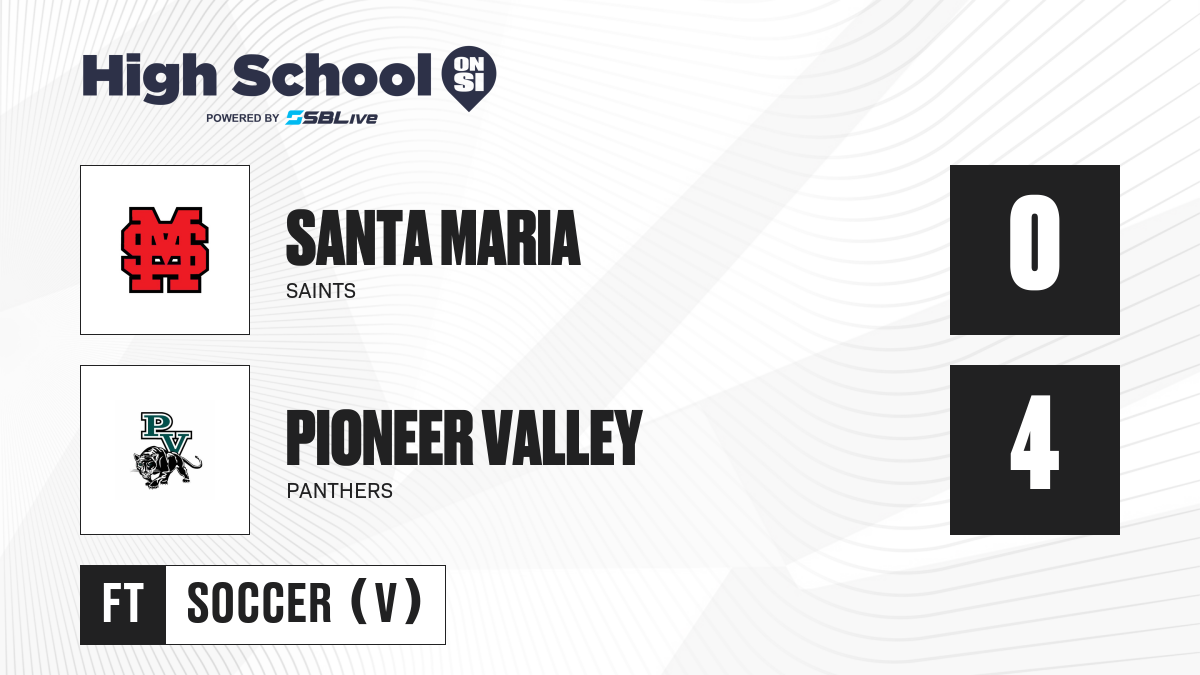 High School ON SI
POWERED BY SBLive

SM
SANTA MARIA
SAINTS
0

PV
PIONEER VALLEY
PANTHERS
4

FT SOCCER (V)